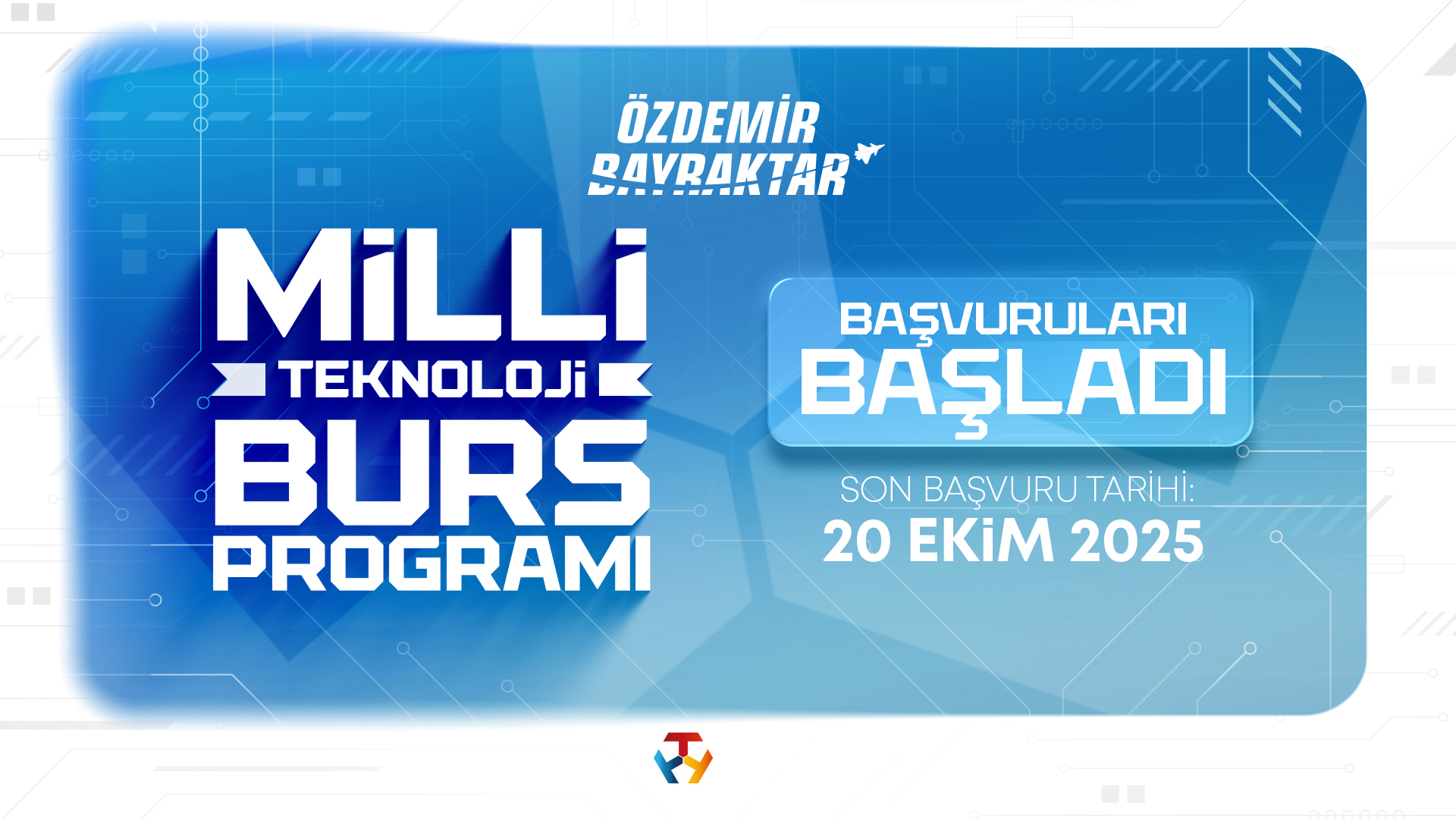 ÖZDEMİR BAYRAKTAR

MİLLİ TEKNOLOJİ BURS PROGRAMI

BAŞVURULARI BAŞLADI

SON BAŞVURU TARİHİ:
20 EKİM 2025